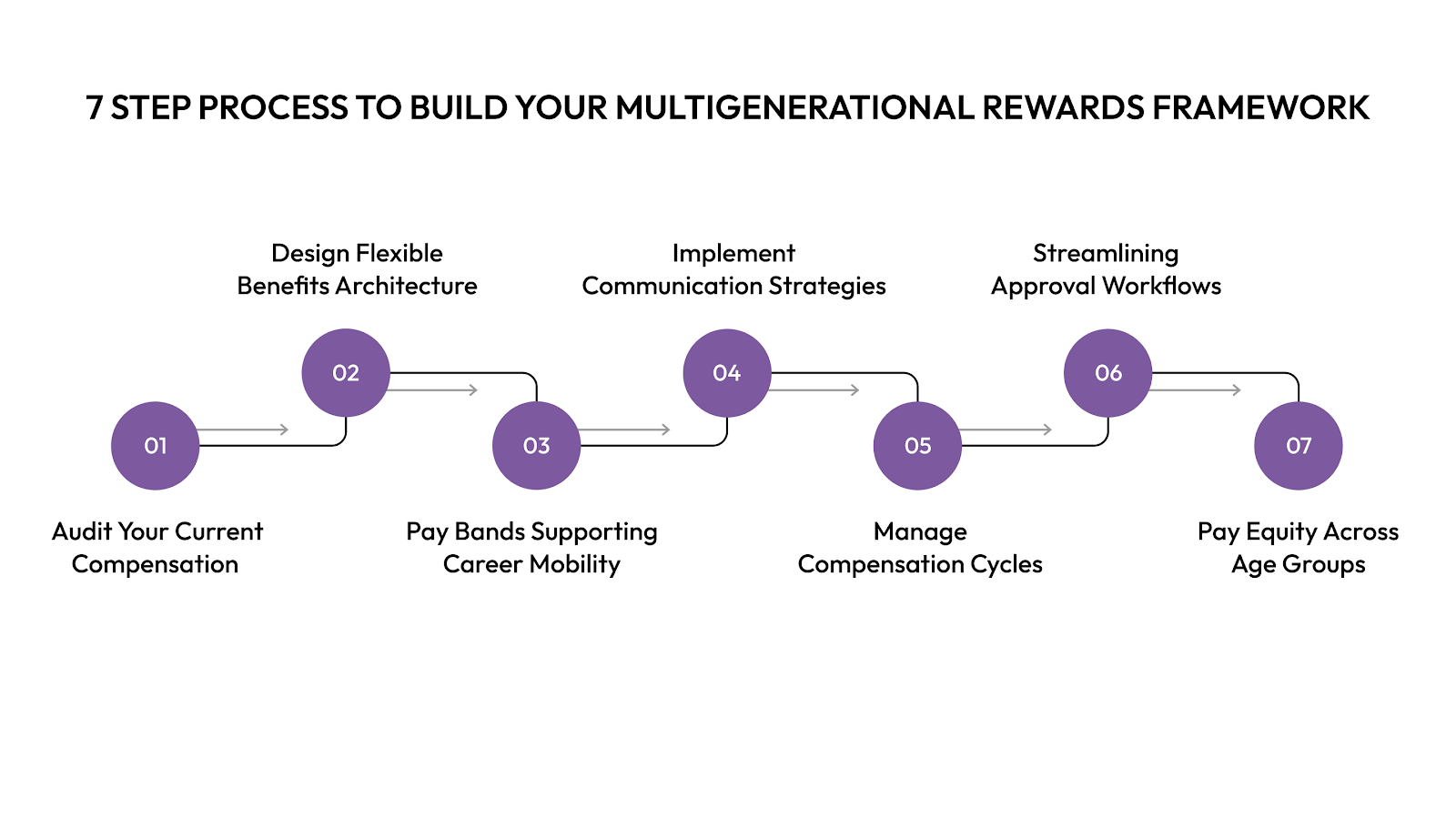 7 STEP PROCESS TO BUILD YOUR MULTIGENERATIONAL REWARDS FRAMEWORK

01

Audit Your Current Compensation

02

Design Flexible Benefits Architecture

03

Pay Bands Supporting Career Mobility

04

Implement Communication Strategies

05

Manage Compensation Cycles

06

Streamlining Approval Workflows

07

Pay Equity Across Age Groups